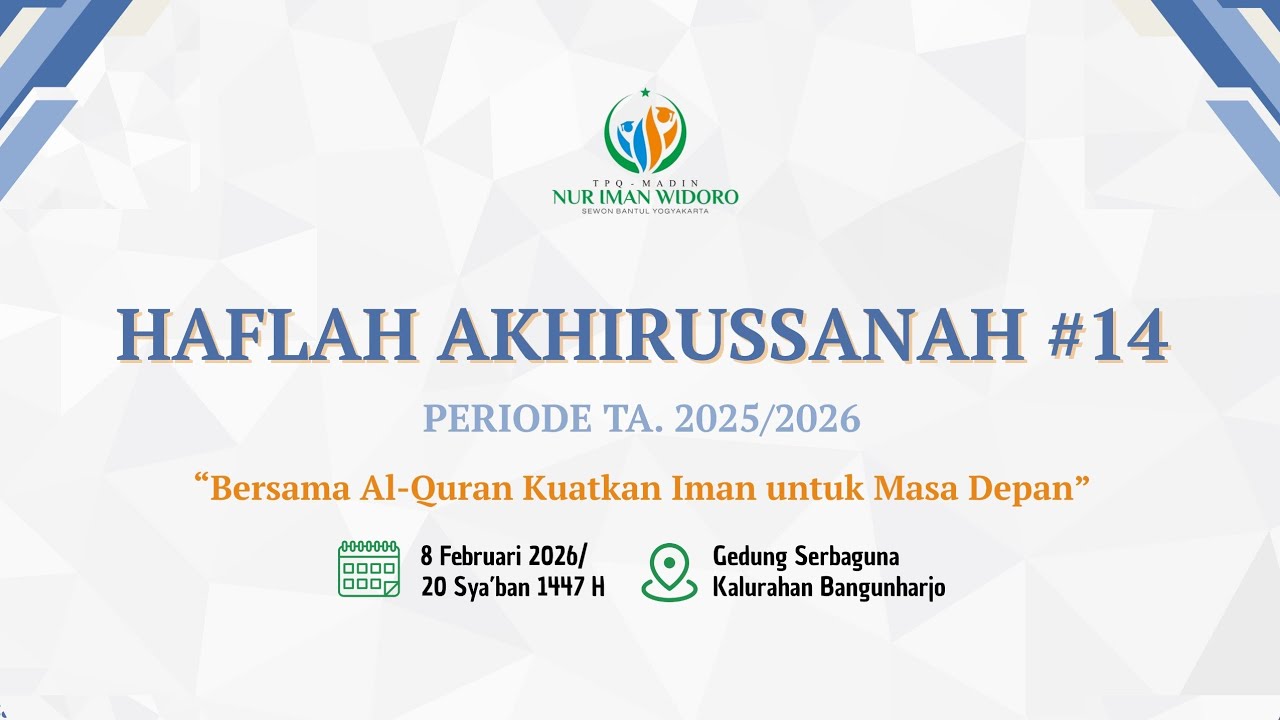 TPQ - MADIN
NUR IMAN WIDORO
SEWON BANTUL YOGYAKARTA

HAFLAH AKHIRUSSANAH #14

PERIODE TA. 2025/2026

“Bersama Al-Quran Kuatkan Iman untuk Masa Depan”

8 Februari 2026/
20 Sya’ban 1447 H

Gedung Serbaguna
Kalurahan Bangunharjo